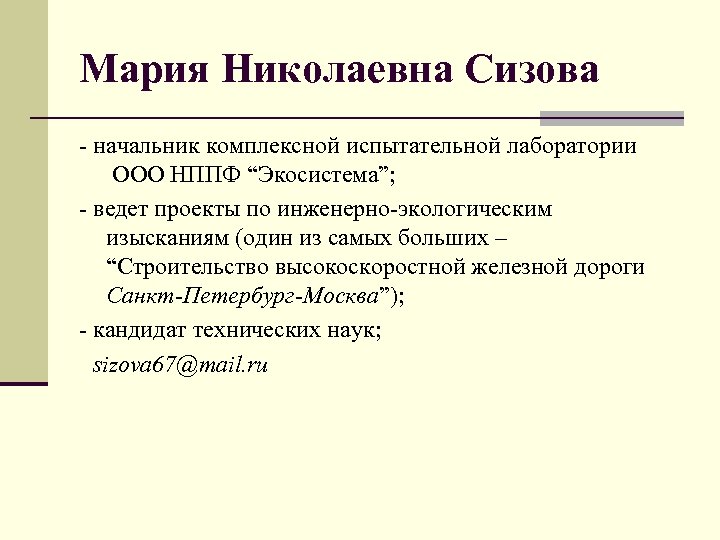 Мария Николаевна Сизова

- начальник комплексной испытательной лаборатории ООО НППФ “Экосистема”;

- ведет проекты по инженерно-экологическим изысканиям (один из самых больших – “Строительство высокоскоростной железной дороги Санкт-Петербург-Москва”);

- кандидат технических наук;

sizova67@mail.ru